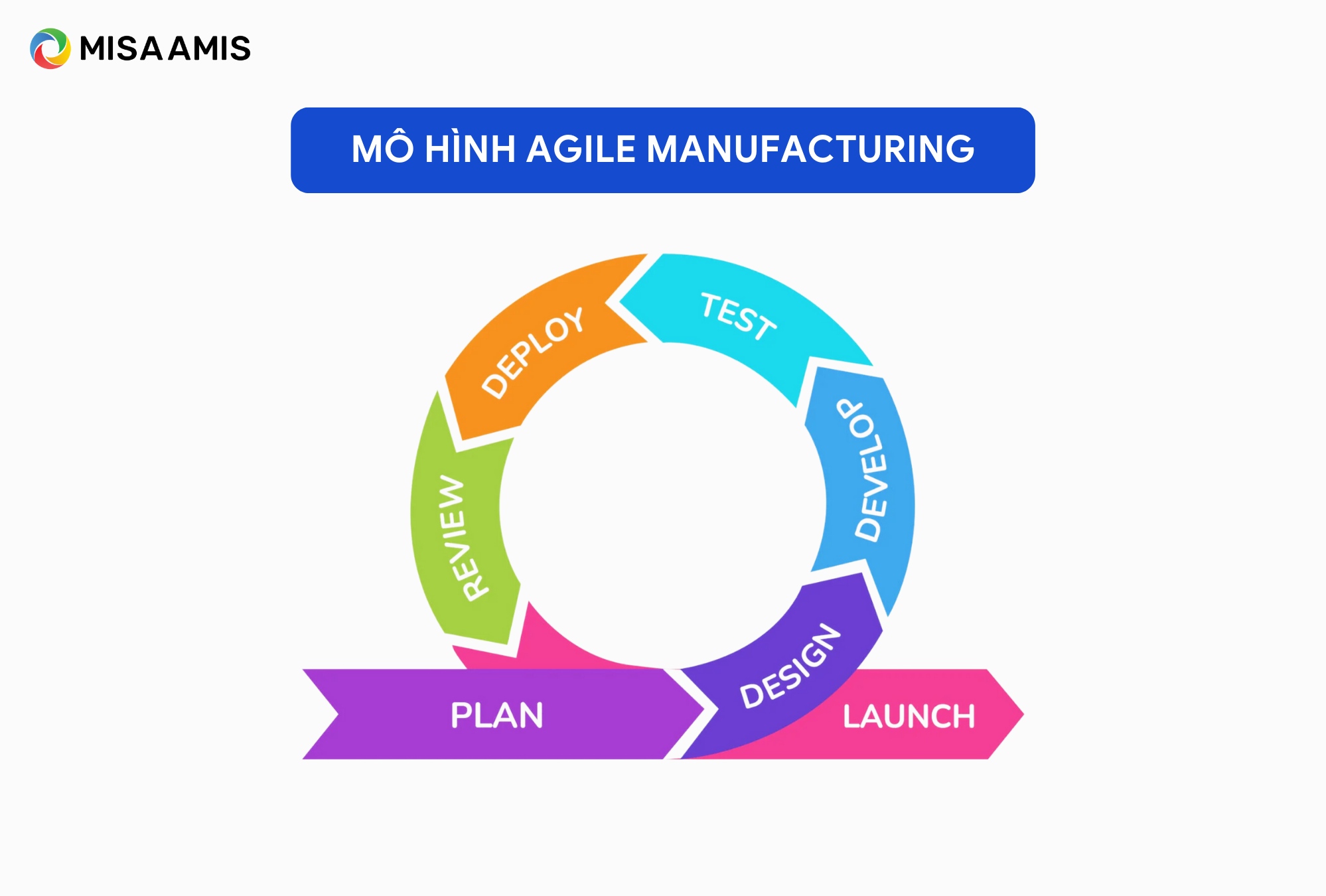 MISA AMIS

MÔ HÌNH AGILE MANUFACTURING

PLAN
DESIGN
DEVELOP
TEST
DEPLOY
REVIEW
LAUNCH